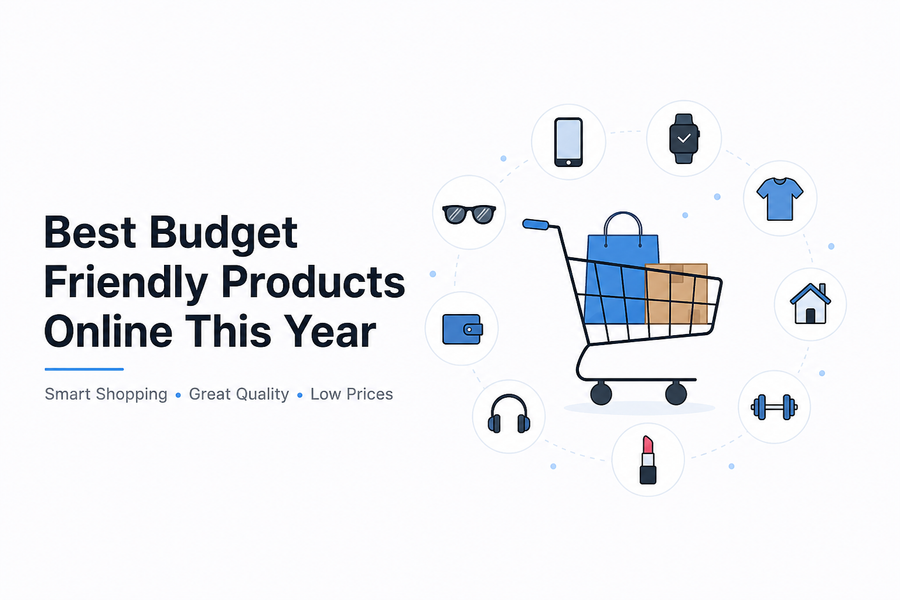 Best Budget Friendly Products Online This Year

Smart Shopping • Great Quality • Low Prices